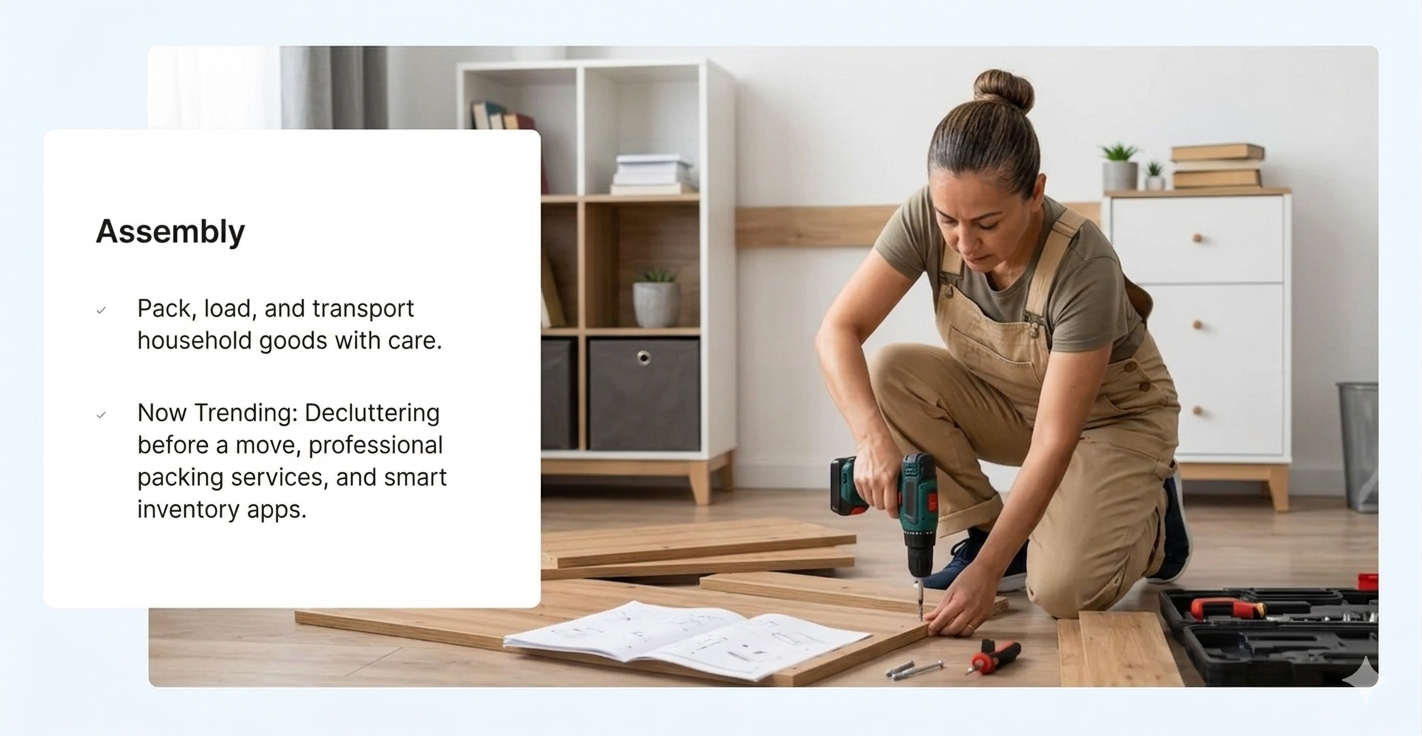 Assembly

✓ Pack, load, and transport household goods with care.

✓ Now Trending: Decluttering before a move, professional packing services, and smart inventory apps.